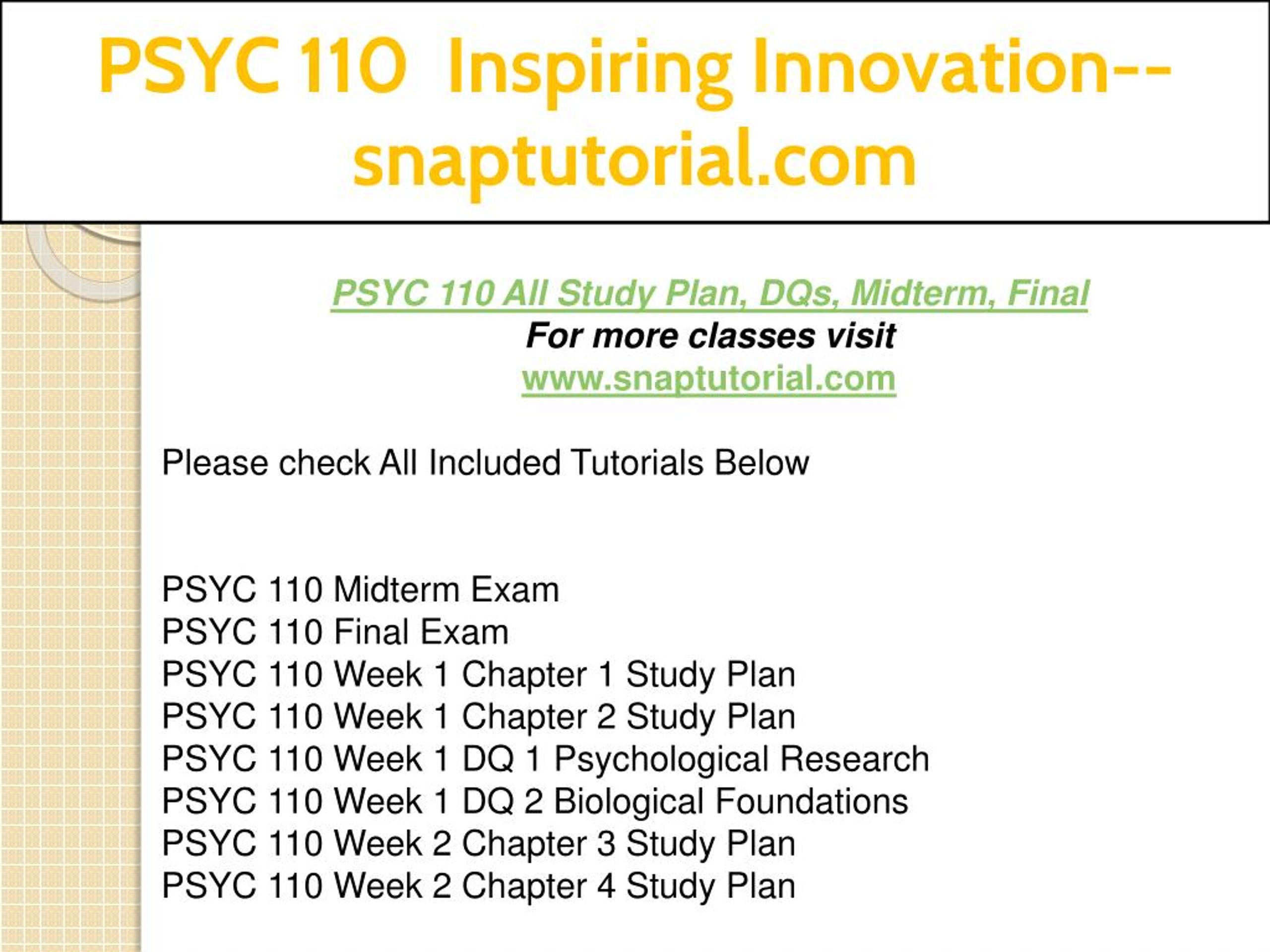 PSYC 110 Inspiring Innovation--snaptutorial.com

PSYC 110 All Study Plan, DQs, Midterm, Final
For more classes visit
www.snaptutorial.com

Please check All Included Tutorials Below

PSYC 110 Midterm Exam
PSYC 110 Final Exam
PSYC 110 Week 1 Chapter 1 Study Plan
PSYC 110 Week 1 Chapter 2 Study Plan
PSYC 110 Week 1 DQ 1 Psychological Research
PSYC 110 Week 1 DQ 2 Biological Foundations
PSYC 110 Week 2 Chapter 3 Study Plan
PSYC 110 Week 2 Chapter 4 Study Plan